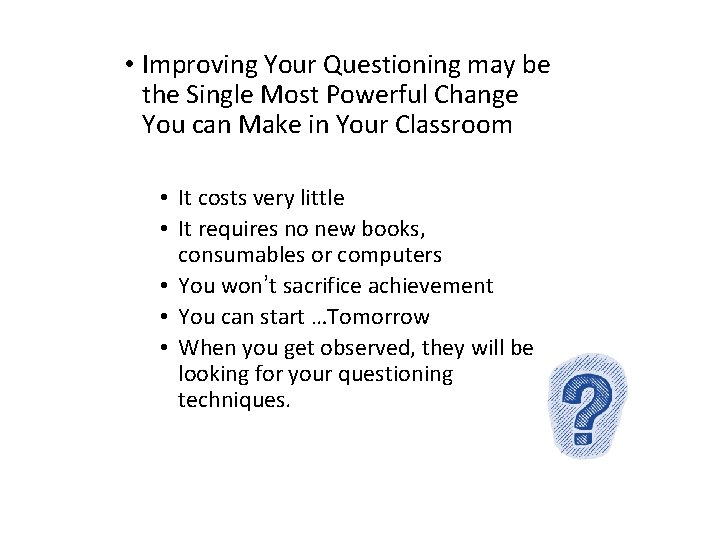 • Improving Your Questioning may be the Single Most Powerful Change You can Make in Your Classroom

• It costs very little
• It requires no new books, consumables or computers
• You won't sacrifice achievement
• You can start …Tomorrow
• When you get observed, they will be looking for your questioning techniques.

?